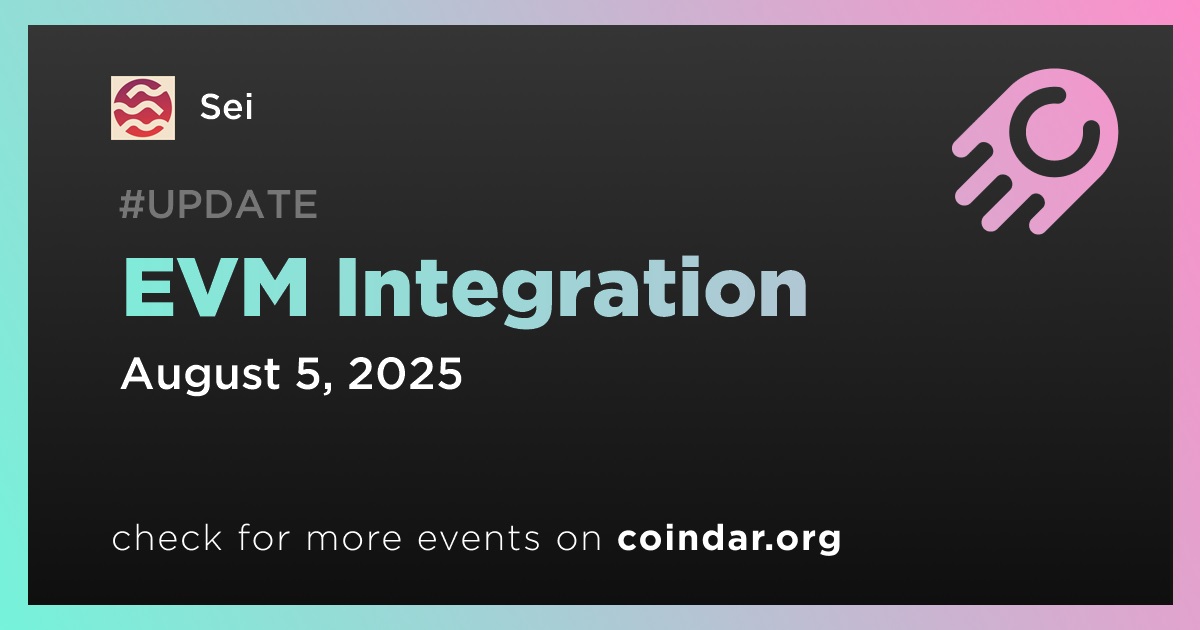 Sei

#UPDATE

EVM Integration

August 5, 2025

check for more events on coindar.org